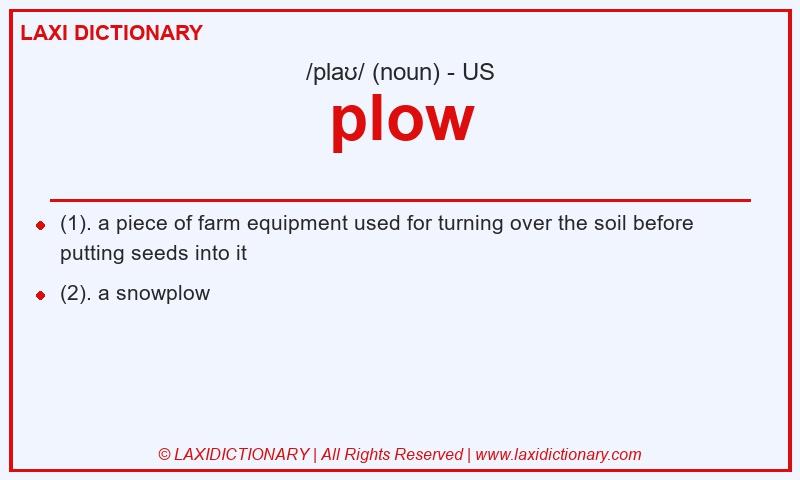 LAXI DICTIONARY

/plaʊ/ (noun) - US

plow

(1). a piece of farm equipment used for turning over the soil before putting seeds into it

(2). a snowplow

© LAXIDICTIONARY | All Rights Reserved | www.laxidictionary.com